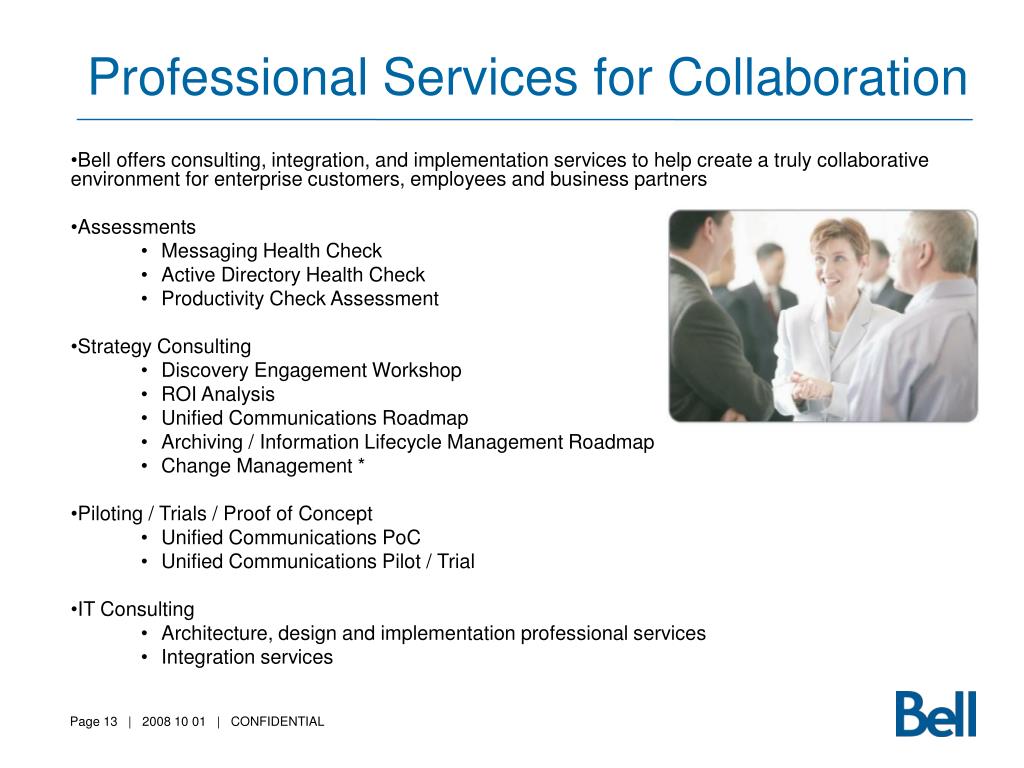 Professional Services for Collaboration

•Bell offers consulting, integration, and implementation services to help create a truly collaborative environment for enterprise customers, employees and business partners

•Assessments
• Messaging Health Check
• Active Directory Health Check
• Productivity Check Assessment

•Strategy Consulting
• Discovery Engagement Workshop
• ROI Analysis
• Unified Communications Roadmap
• Archiving / Information Lifecycle Management Roadmap
• Change Management *

•Piloting / Trials / Proof of Concept
• Unified Communications PoC
• Unified Communications Pilot / Trial

•IT Consulting
• Architecture, design and implementation professional services
• Integration services

Page 13 | 2008 10 01 | CONFIDENTIAL

Bell